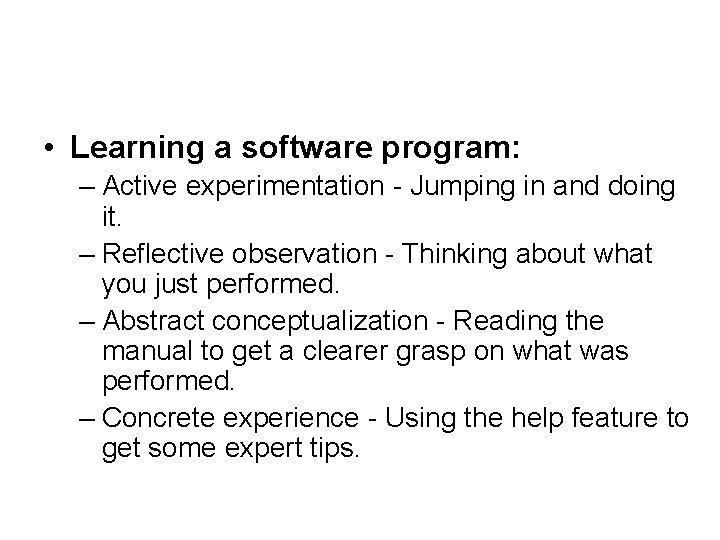 • Learning a software program:
– Active experimentation - Jumping in and doing it.
– Reflective observation - Thinking about what you just performed.
– Abstract conceptualization - Reading the manual to get a clearer grasp on what was performed.
– Concrete experience - Using the help feature to get some expert tips.